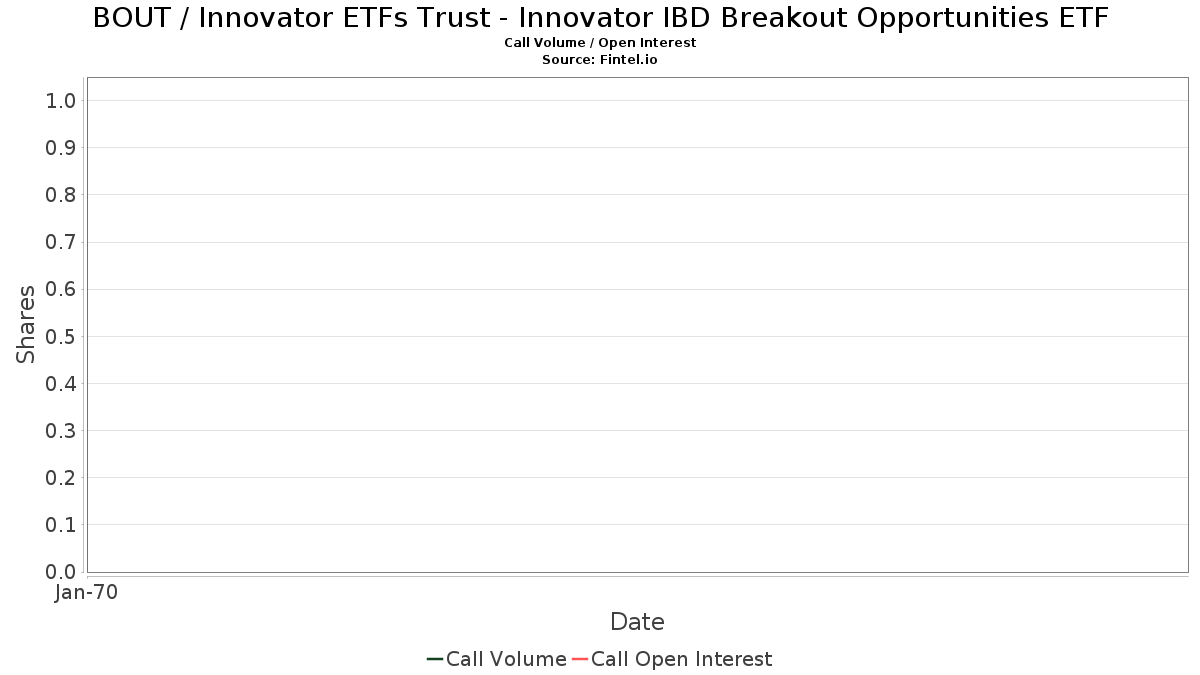 BOUT / Innovator ETFs Trust - Innovator IBD Breakout Opportunities ETF
Call Volume / Open Interest
Source: Fintel.io

Shares

1.0
0.9
0.8
0.7
0.6
0.5
0.4
0.3
0.2
0.1
0.0

Jan-70

Date

Call Volume Call Open Interest